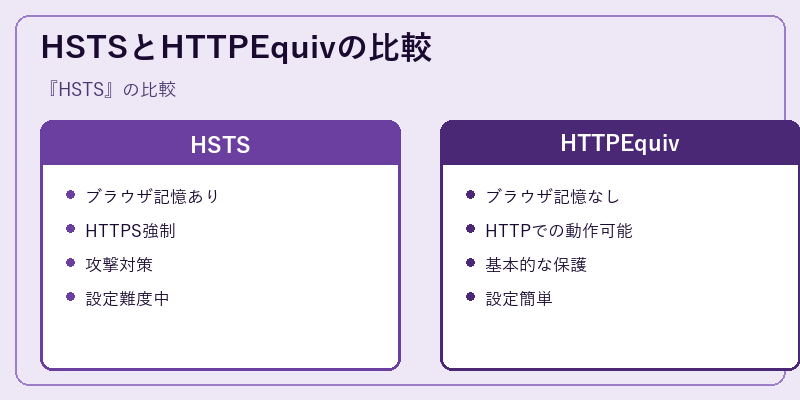 HSTSとHTTPEquivの比較

『HSTS』の比較

HSTS

- ブラウザ記憶あり
- HTTPS強制
- 攻撃対策
- 設定難度中

HTTPEquiv

- ブラウザ記憶なし
- HTTPでの動作可能
- 基本的な保護
- 設定簡単